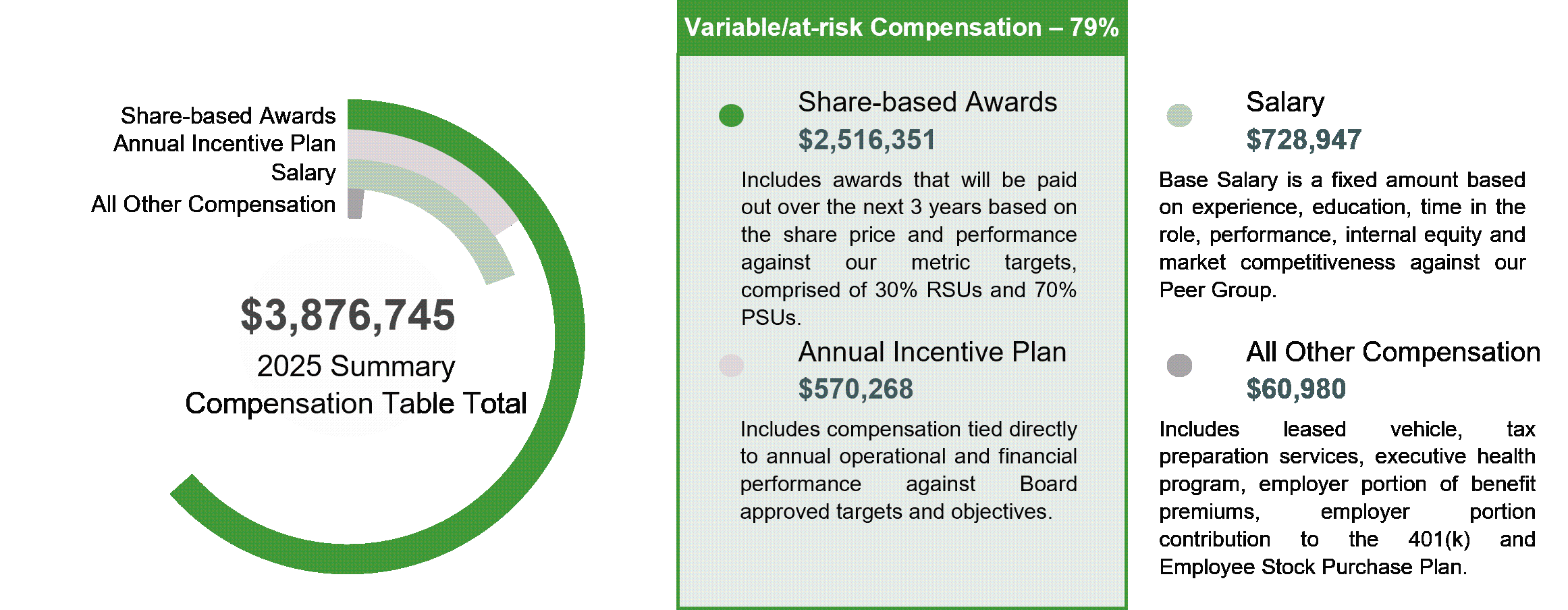 Share-based Awards
Annual Incentive Plan
Salary
All Other Compensation

$3,876,745
2025 Summary
Compensation Table Total

Variable/at-risk Compensation – 79%

Share-based Awards
$2,516,351

Includes awards that will be paid out over the next 3 years based on the share price and performance against our metric targets, comprised of 30% RSUs and 70% PSUs.

Annual Incentive Plan
$570,268

Includes compensation tied directly to annual operational and financial performance against Board approved targets and objectives.

Salary
$728,947

Base Salary is a fixed amount based on experience, education, time in the role, performance, internal equity and market competitiveness against our Peer Group.

All Other Compensation
$60,980

Includes leased vehicle, tax preparation services, executive health program, employer portion of benefit premiums, employer portion contribution to the 401(k) and Employee Stock Purchase Plan.